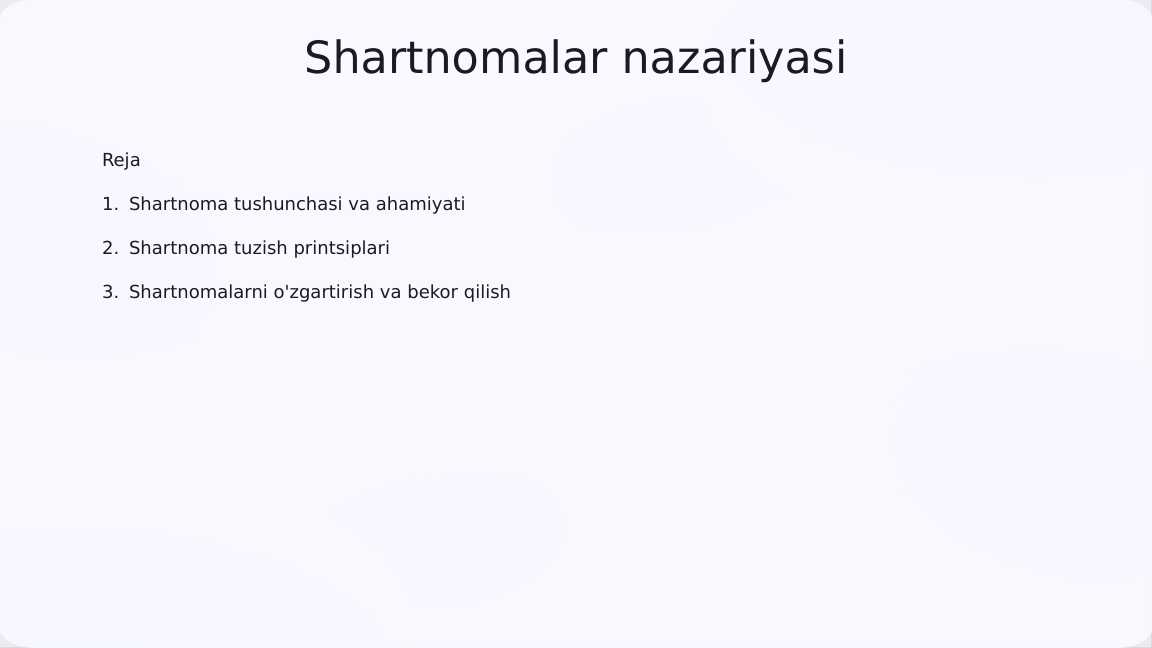 Shartnomalar nazariyasi

Reja

1. Shartnoma tushunchasi va ahamiyati

2. Shartnoma tuzish printsiplari

3. Shartnomalarni o'zgartirish va bekor qilish